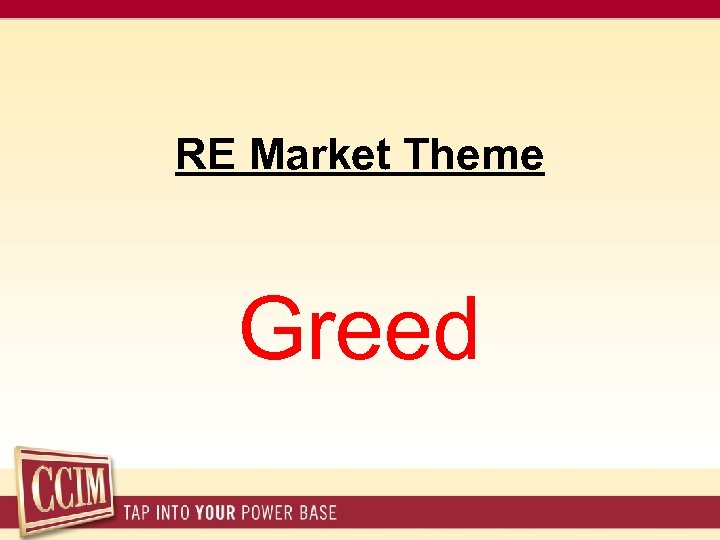 RE Market Theme

Greed

CCIM

TAP INTO YOUR POWER BASE